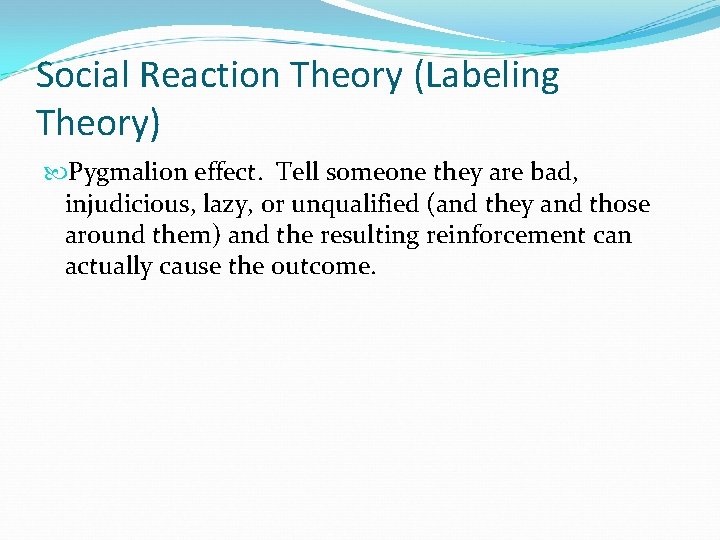 Social Reaction Theory (Labeling Theory)

Pygmalion effect. Tell someone they are bad, injudicious, lazy, or unqualified (and they and those around them) and the resulting reinforcement can actually cause the outcome.